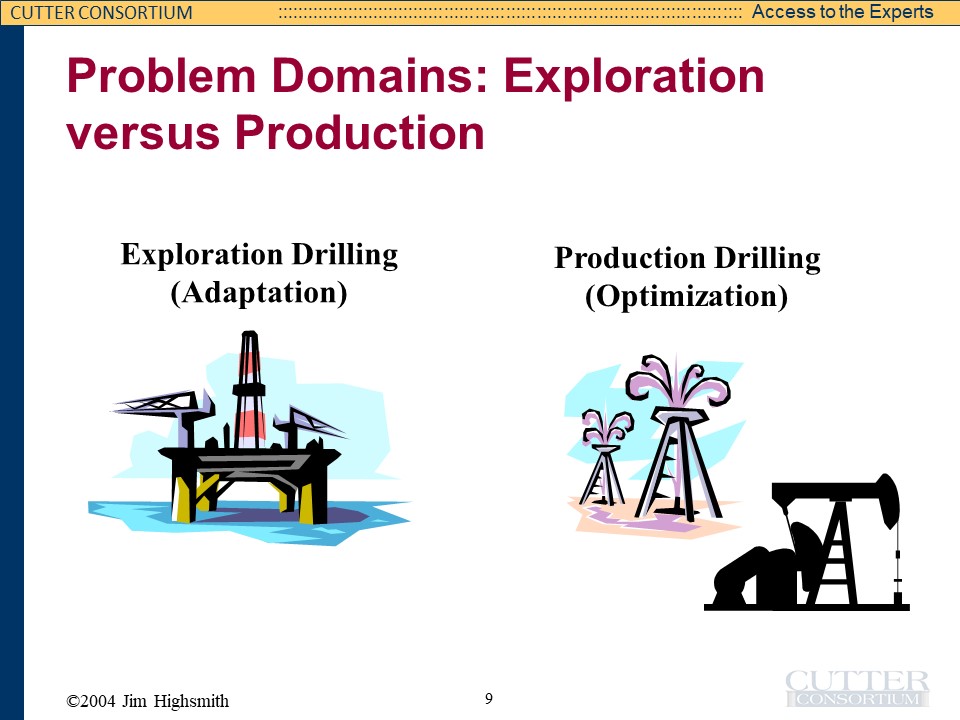 CUTTER CONSORTIUM

Access to the Experts

Problem Domains: Exploration versus Production

Exploration Drilling (Adaptation)

Production Drilling (Optimization)

©2004 Jim Highsmith

9

CUTTER CONSORTIUM